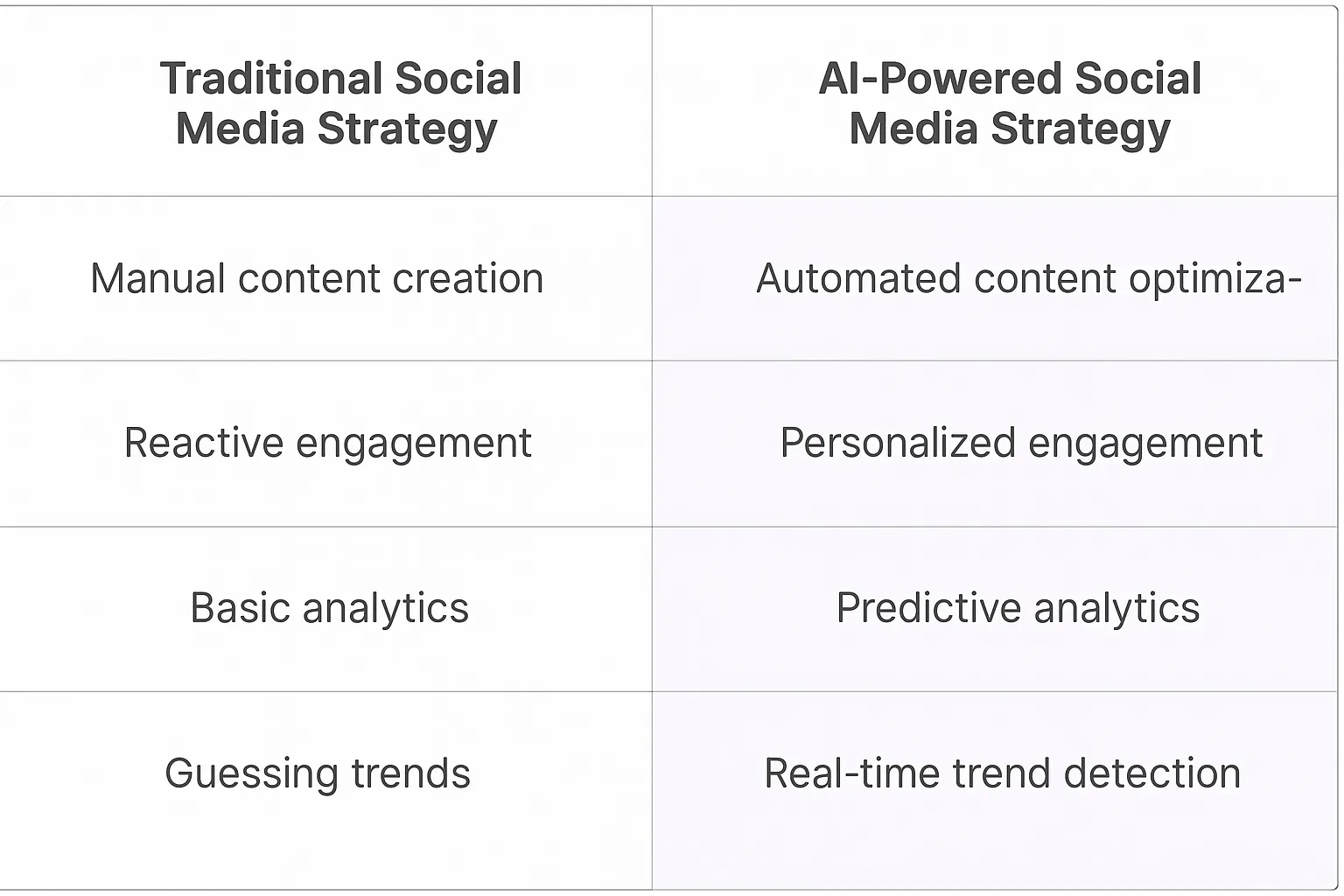 | Traditional Social Media Strategy | AI-Powered Social Media Strategy |
|---|---|
| Manual content creation | Automated content optimiza- |
| Reactive engagement | Personalized engagement |
| Basic analytics | Predictive analytics |
| Guessing trends | Real-time trend detection |